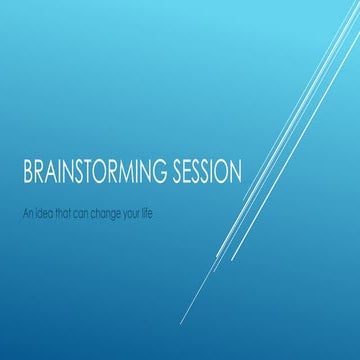 BRAINSTORMING SESSION

An idea that can change your life